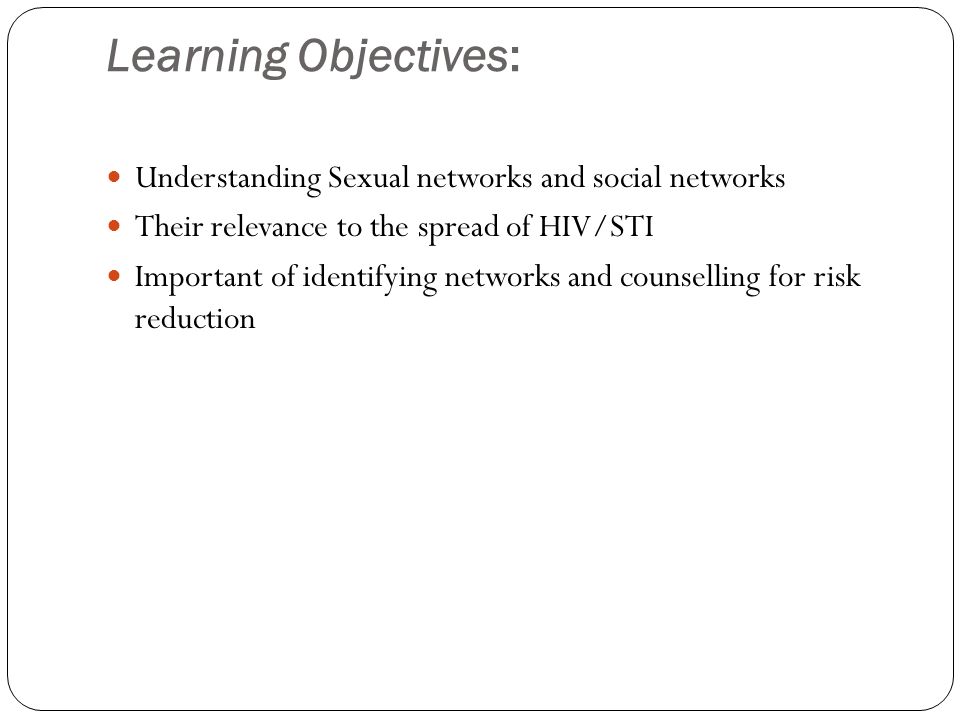 Learning Objectives:

- Understanding Sexual networks and social networks
- Their relevance to the spread of HIV/STI
- Important of identifying networks and counselling for risk reduction